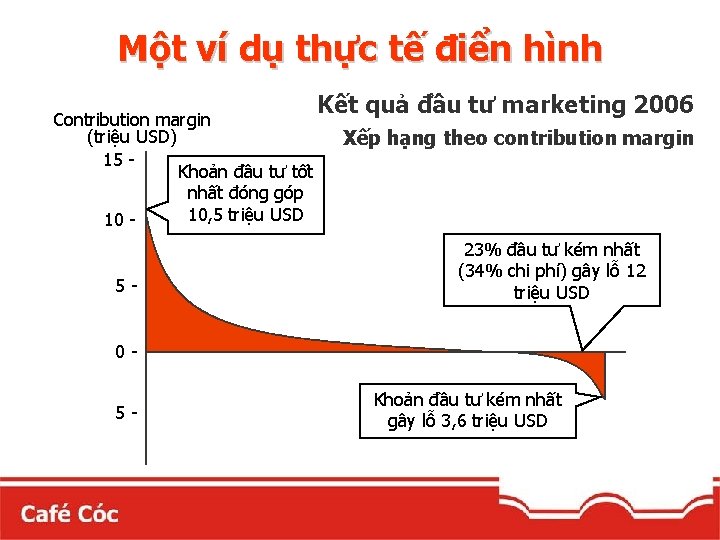 Một ví dụ thực tế điển hình

Kết quả đầu tư marketing 2006

Xếp hạng theo contribution margin

Contribution margin
(triệu USD)

15 -

10 -

5 -

0 -

5 -

Khoản đầu tư tốt nhất đóng góp 10,5 triệu USD

23% đầu tư kém nhất (34% chi phí) gây lỗ 12 triệu USD

Khoản đầu tư kém nhất gây lỗ 3,6 triệu USD

Café Cóc